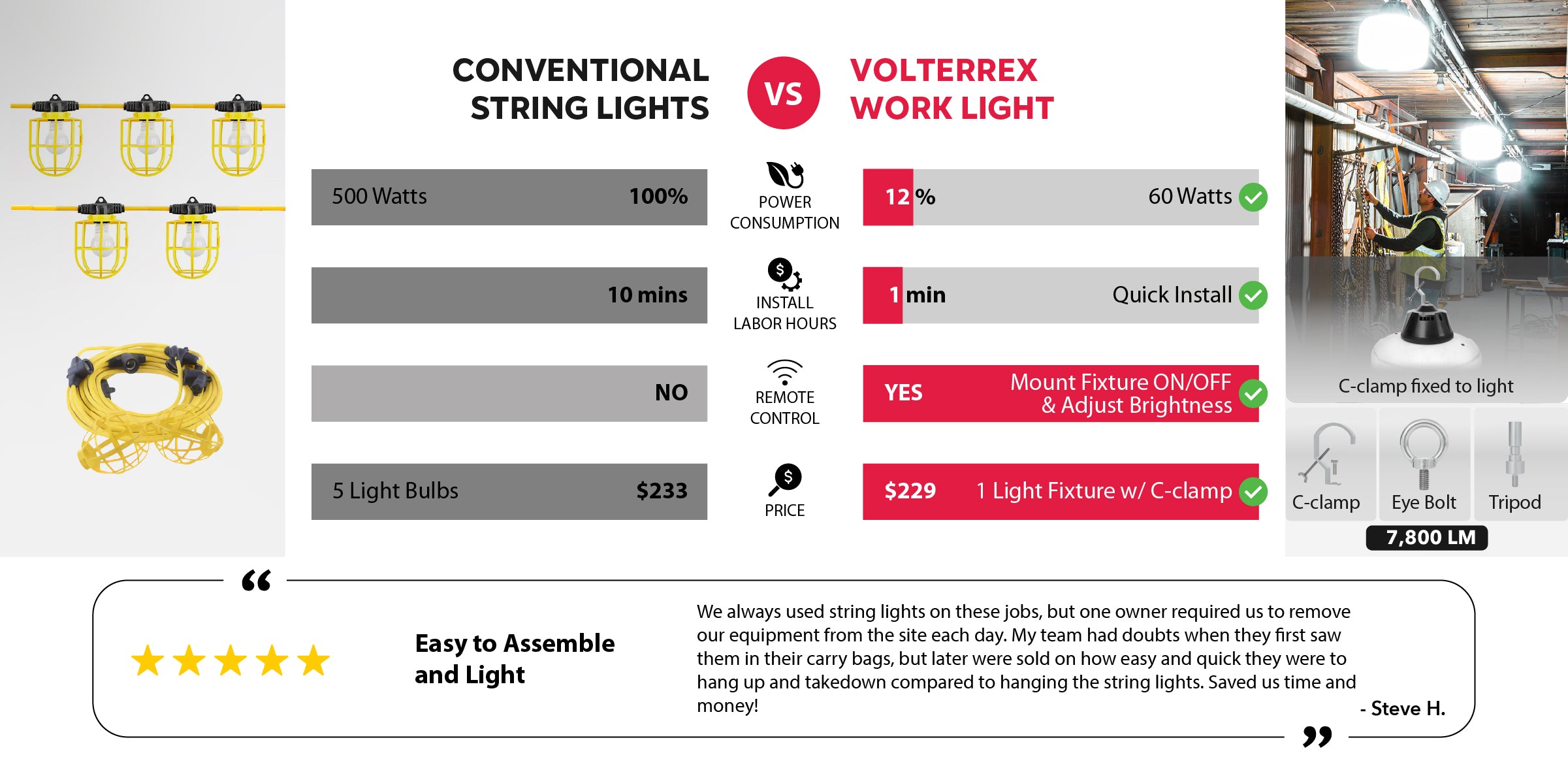 CONVENTIONAL STRING LIGHTS

VS

VOLTERREX WORK LIGHT

500 Watts 100%

POWER CONSUMPTION

12 % 60 Watts

10 mins

INSTALL LABOR HOURS

1 min Quick Install

NO

REMOTE CONTROL

YES Mount Fixture ON/OFF & Adjust Brightness

5 Light Bulbs $233

PRICE

$229 1 Light Fixture w/ C-clamp

C-clamp fixed to light

C-clamp

Eye Bolt

Tripod

7,800 LM

“

Easy to Assemble and Light

We always used string lights on these jobs, but one owner required us to remove our equipment from the site each day. My team had doubts when they first saw them in their carry bags, but later were sold on how easy and quick they were to hang up and takedown compared to hanging the string lights. Saved us time and money!

- Steve H.

”